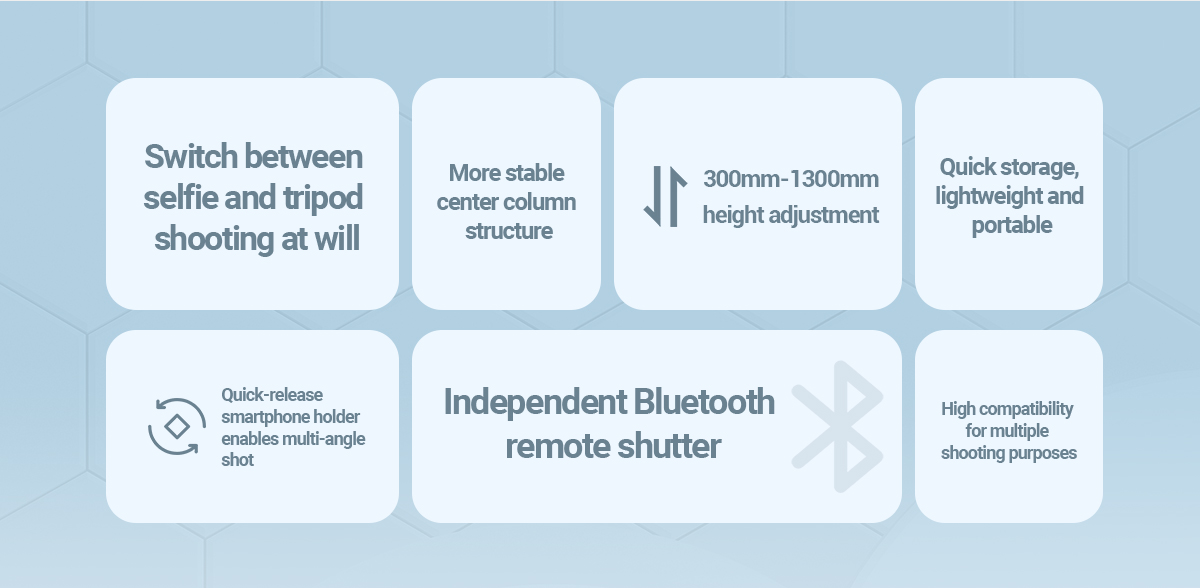 Switch between selfie and tripod shooting at will

More stable center column structure

300mm-1300mm height adjustment

Quick storage, lightweight and portable

Quick-release smartphone holder enables multi-angle shot

Independent Bluetooth remote shutter

High compatibility for multiple shooting purposes